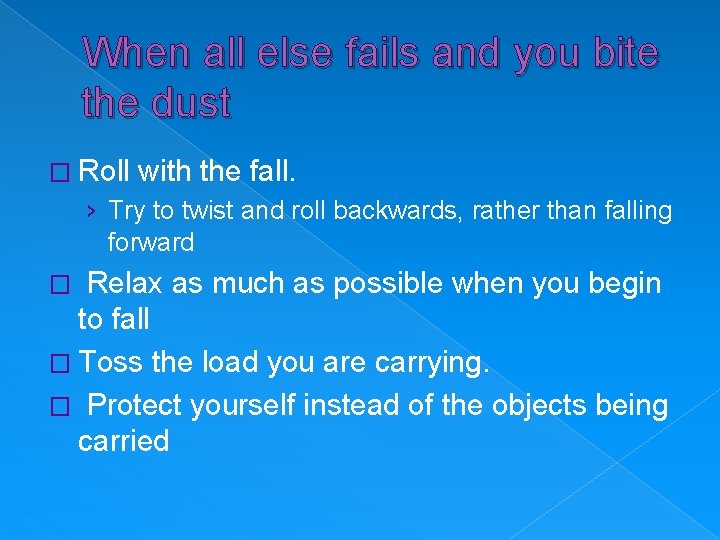 When all else fails and you bite the dust

□ Roll with the fall.

› Try to twist and roll backwards, rather than falling forward

□ Relax as much as possible when you begin to fall

□ Toss the load you are carrying.

□ Protect yourself instead of the objects being carried